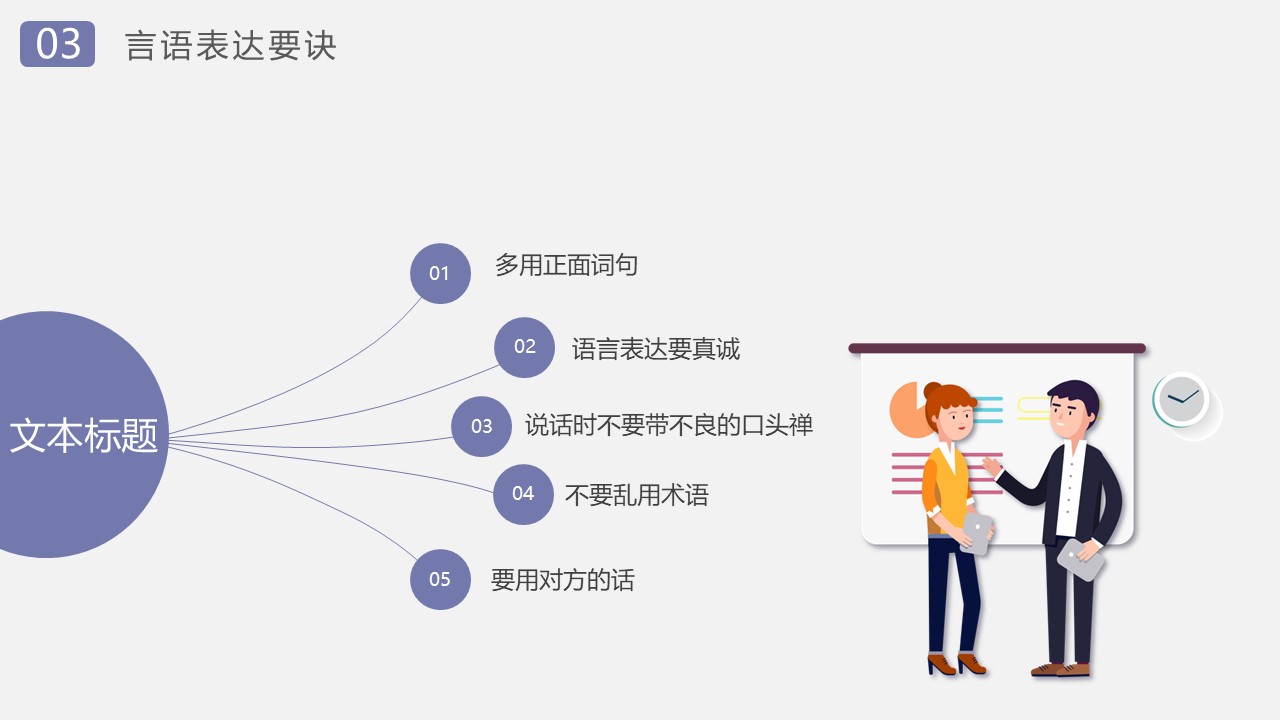 03 言语表达要诀

文本标题

01 多用正面词句

02 语言表达要真诚

03 说话时不要带不良的口头禅

04 不要乱用术语

05 要用对方的话